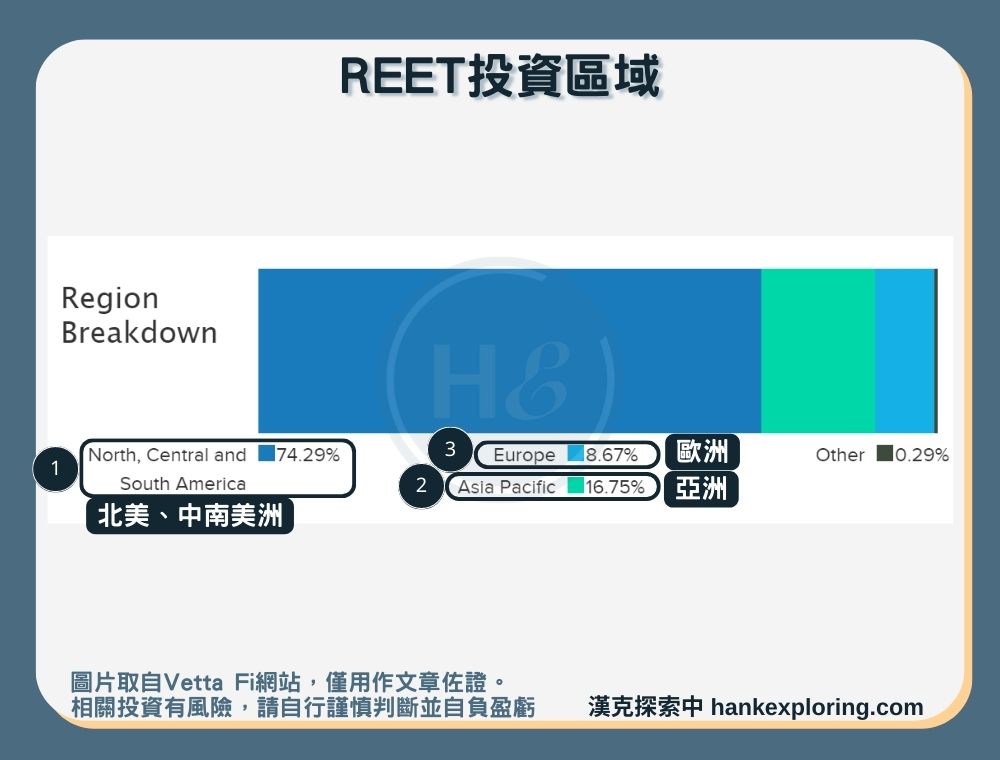 REET投資區域

Region Breakdown

1 North, Central and South America 74.29%
北美、中南美洲

3 Europe 8.67% 歐洲

2 Asia Pacific 16.75% 亞洲

Other 0.29%

圖片取自Vetta Fi網站，僅用作文章佐證。
相關投資有風險，請自行謹慎判斷並自負盈虧

漢克探索中 hankexploring.com